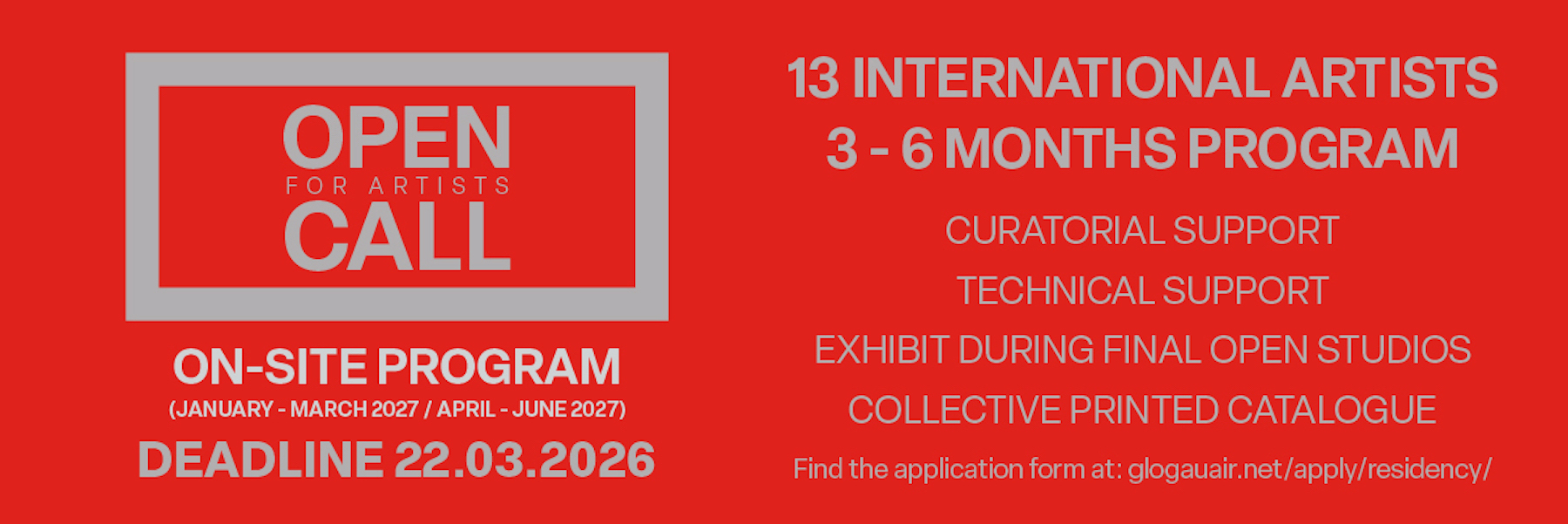 OPEN
FOR ARTISTS
CALL

ON-SITE PROGRAM
(JANUARY - MARCH 2027 / APRIL - JUNE 2027)
DEADLINE 22.03.2026

13 INTERNATIONAL ARTISTS
3 - 6 MONTHS PROGRAM

CURATORIAL SUPPORT
TECHNICAL SUPPORT
EXHIBIT DURING FINAL OPEN STUDIOS
COLLECTIVE PRINTED CATALOGUE

Find the application form at: glogauair.net/apply/residency/